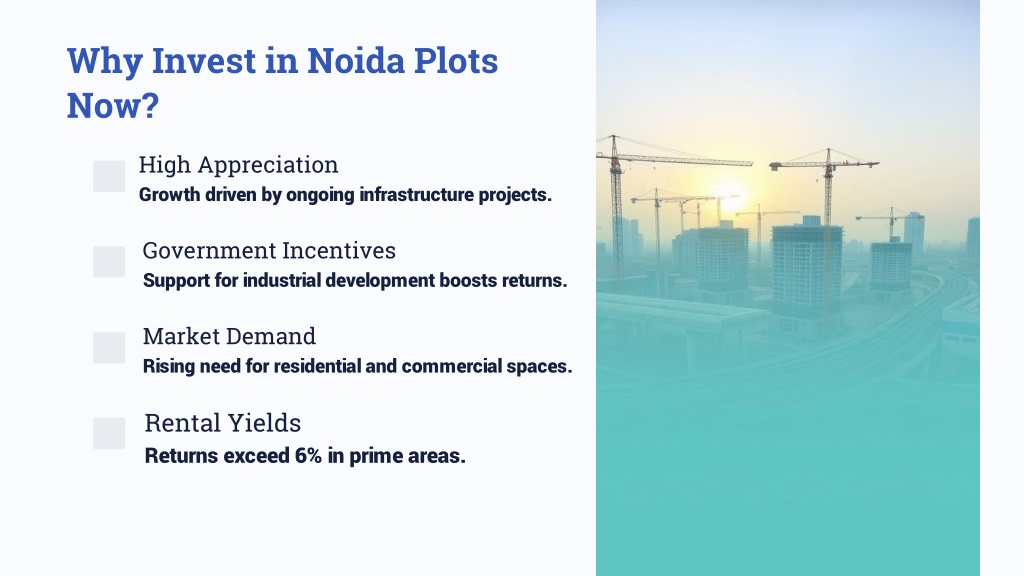 Why Invest in Noida Plots Now?

High Appreciation
Growth driven by ongoing infrastructure projects.

Government Incentives
Support for industrial development boosts returns.

Market Demand
Rising need for residential and commercial spaces.

Rental Yields
Returns exceed 6% in prime areas.